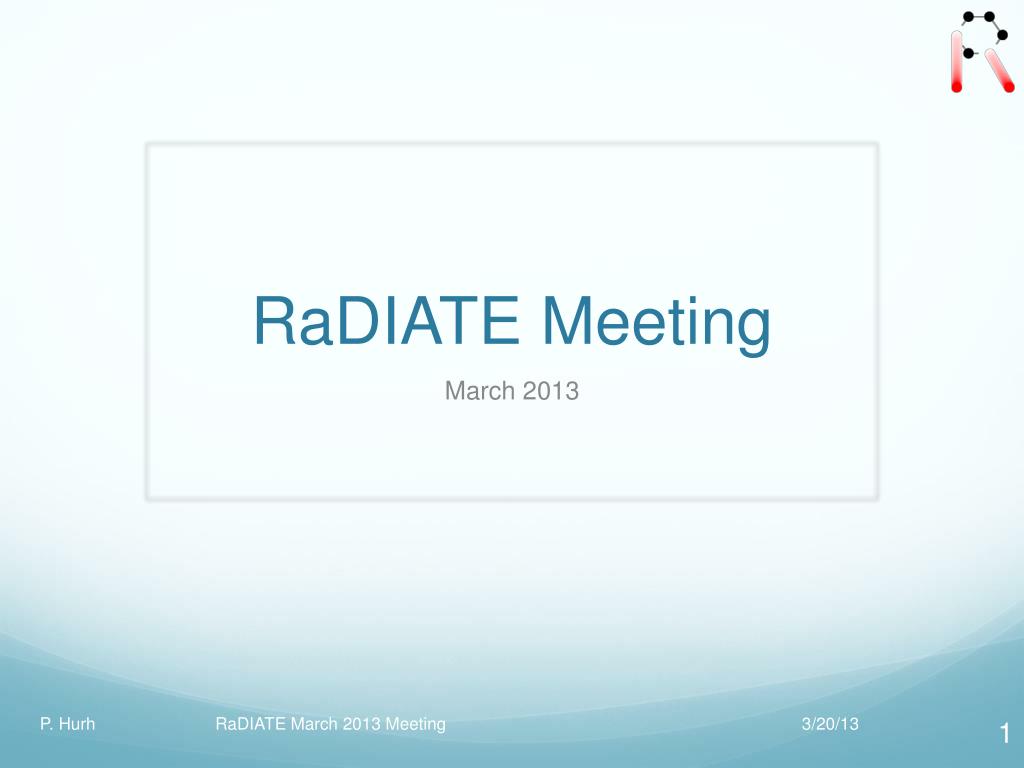 RaDIATE Meeting

March 2013

P. Hurh

RaDIATE March 2013 Meeting

3/20/13

1